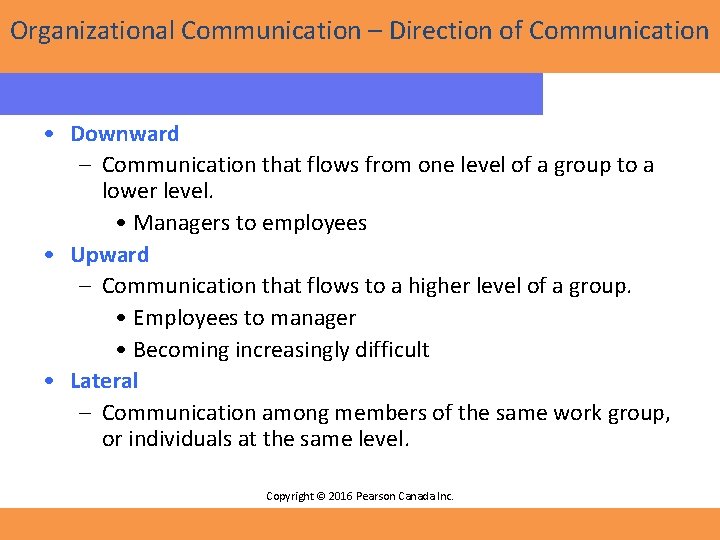 Organizational Communication – Direction of Communication

• Downward
– Communication that flows from one level of a group to a lower level.
• Managers to employees
• Upward
– Communication that flows to a higher level of a group.
• Employees to manager
• Becoming increasingly difficult
• Lateral
– Communication among members of the same work group, or individuals at the same level.

Copyright © 2016 Pearson Canada Inc.